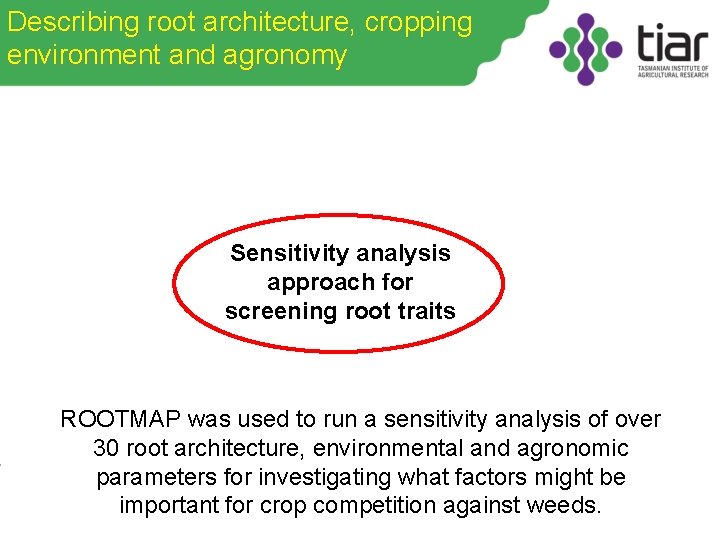 Describing root architecture, cropping environment and agronomy

tiar
TASMANIAN INSTITUTE OF AGRICULTURAL RESEARCH

Sensitivity analysis approach for screening root traits

ROOTMAP was used to run a sensitivity analysis of over 30 root architecture, environmental and agronomic parameters for investigating what factors might be important for crop competition against weeds.